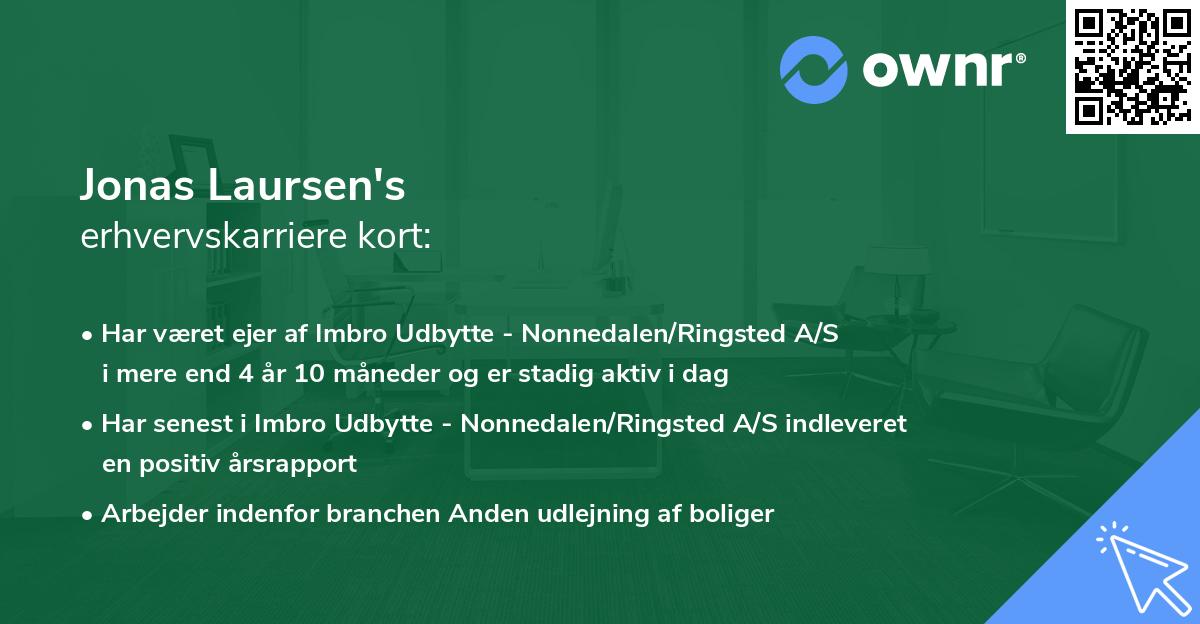 ownr®

Jonas Laursen's
erhvervskarriere kort:

• Har været ejer af Imbro Udbytte - Nonnedalen/Ringsted A/S i mere end 4 år 10 måneder og er stadig aktiv i dag

• Har senest i Imbro Udbytte - Nonnedalen/Ringsted A/S indleveret en positiv årsrapport

• Arbejder indenfor branchen Anden udlejning af boliger